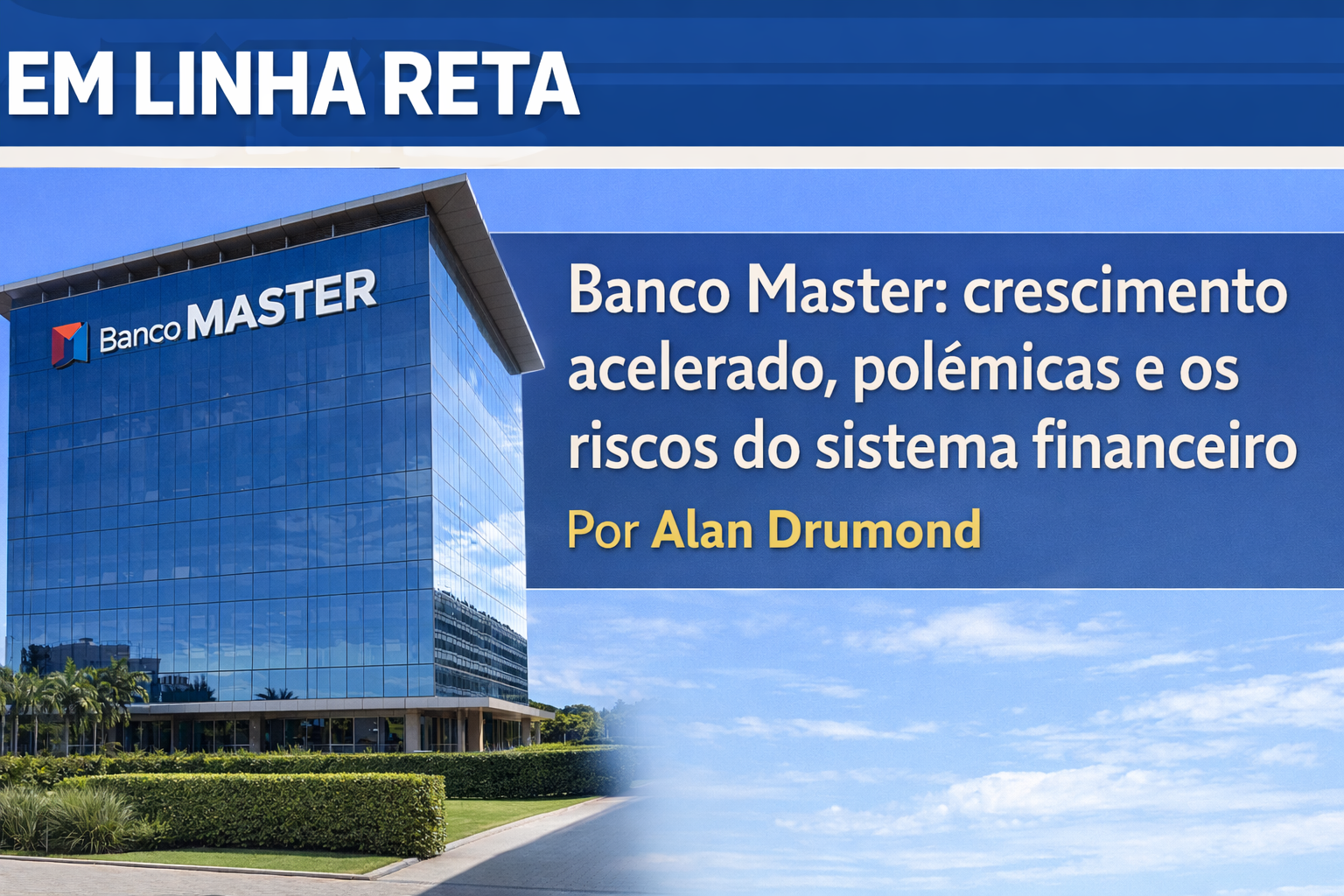 EM LINHA RETA

Banco MASTER

Banco Master: crescimento acelerado, polémicas e os riscos do sistema financeiro

Por Alan Drumond